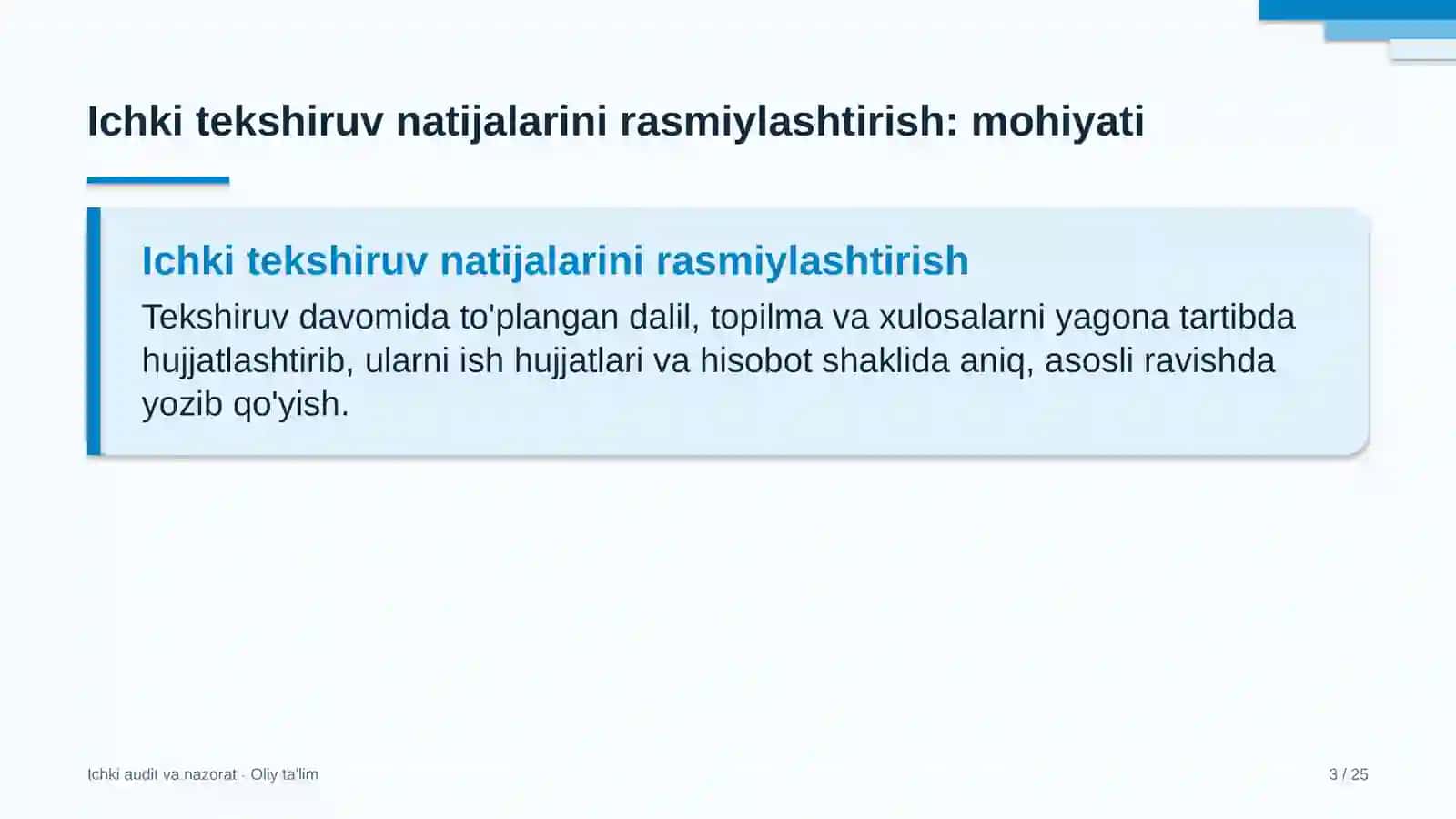 Ichki tekshiruv natijalarini rasmiylashtirish: mohiyati

Ichki tekshiruv natijalarini rasmiylashtirish

Tekshiruv davomida to'plangan dalil, topilma va xulosalarni yagona tartibda hujjatlashtirib, ularni ish hujjatlari va hisobot shaklida aniq, asosli ravishda yozib qo'yish.

Ichki audit va nazorat · Oliy ta'lim

3 / 25